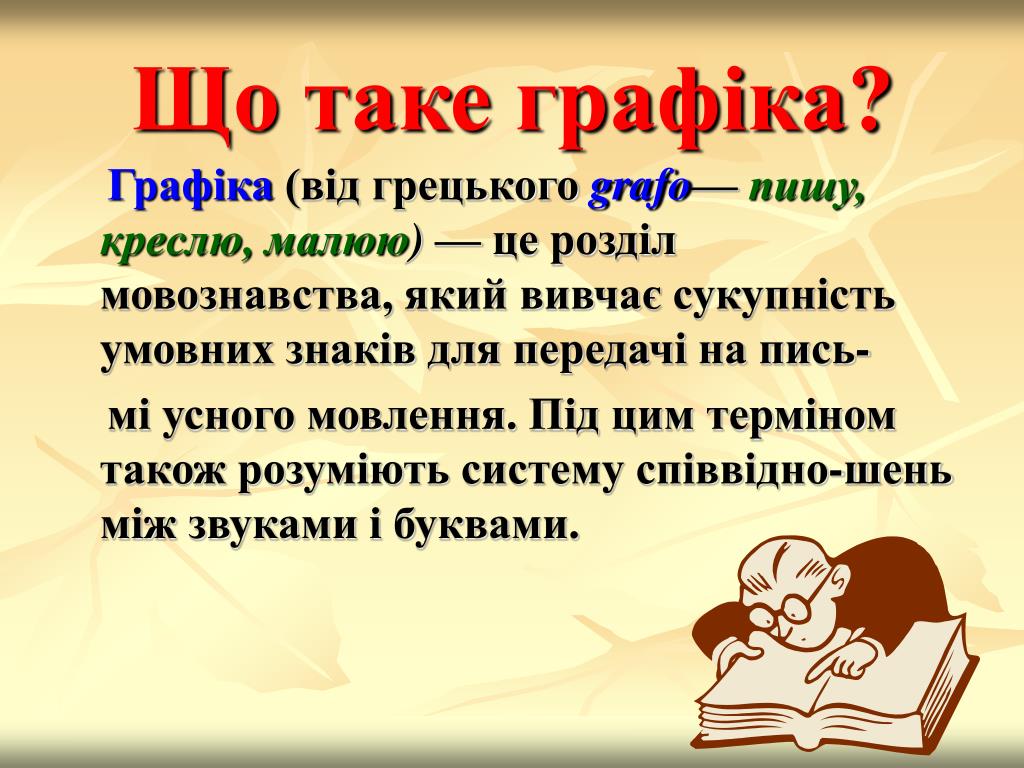 Що таке графіка?

Графіка (від грецького grafo— пишу, креслю, малюю) — це розділ мовознавства, який вивчає сукупність умовних знаків для передачі на пись-

мі усного мовлення. Під цим терміном також розуміють систему співвідно-шень між звуками і буквами.